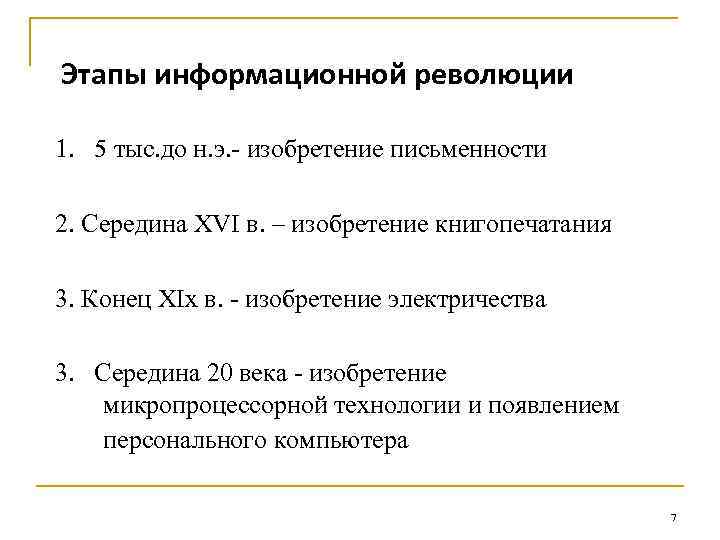 Этапы информационной революции

1. 5 тыс.до н.э.- изобретение письменности

2. Середина XVI в. – изобретение книгопечатания

3. Конец XIx в. - изобретение электричества

3. Середина 20 века - изобретение микропроцессорной технологии и появлением персонального компьютера

7